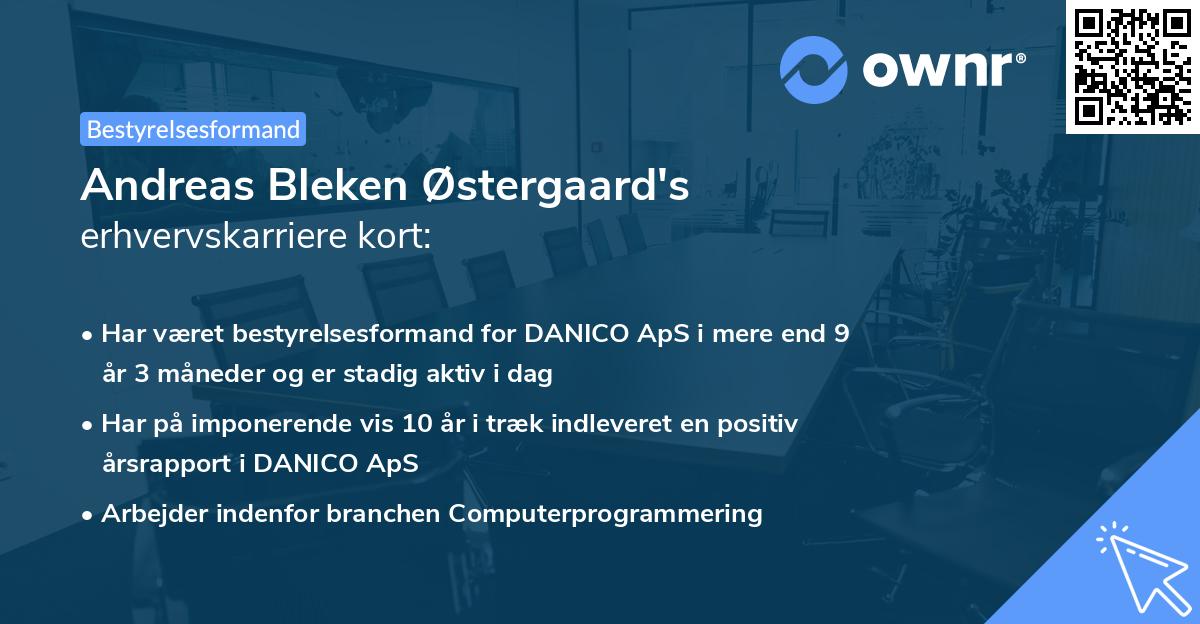 ownr®

Bestyrelsesformand

Andreas Bleken Østergaard's
erhvervskarriere kort:

• Har været bestyrelsesformand for DANICO ApS i mere end 9 år 3 måneder og er stadig aktiv i dag

• Har på imponerende vis 10 år i træk indleveret en positiv årsrapport i DANICO ApS

• Arbejder indenfor branchen Computerprogrammering